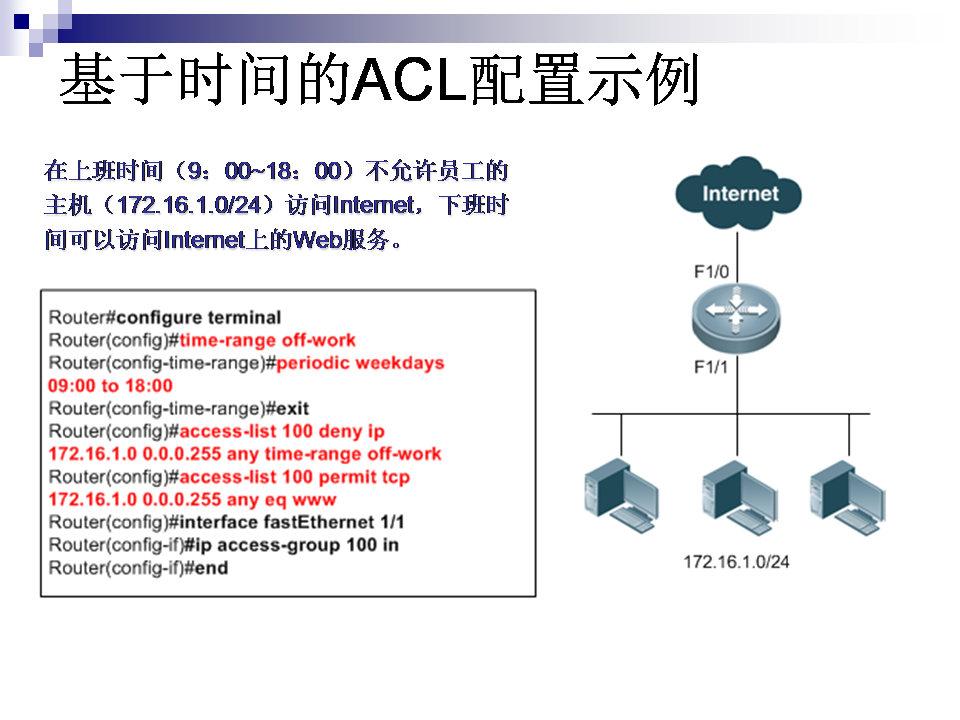 基于时间的ACL配置示例

在上班时间（9：00~18：00）不允许员工的主机（172.16.1.0/24）访问Internet，下班时间可以访问Internet上的Web服务。

Router#configure terminal
Router(config)#time-range off-work
Router(config-time-range)#periodic weekdays 09:00 to 18:00
Router(config-time-range)#exit
Router(config)#access-list 100 deny ip 172.16.1.0 0.0.0.255 any time-range off-work
Router(config)#access-list 100 permit tcp 172.16.1.0 0.0.0.255 any eq www
Router(config)#interface fastEthernet 1/1
Router(config-if)#ip access-group 100 in
Router(config-if)#end

Internet

F1/0

F1/1

172.16.1.0/24